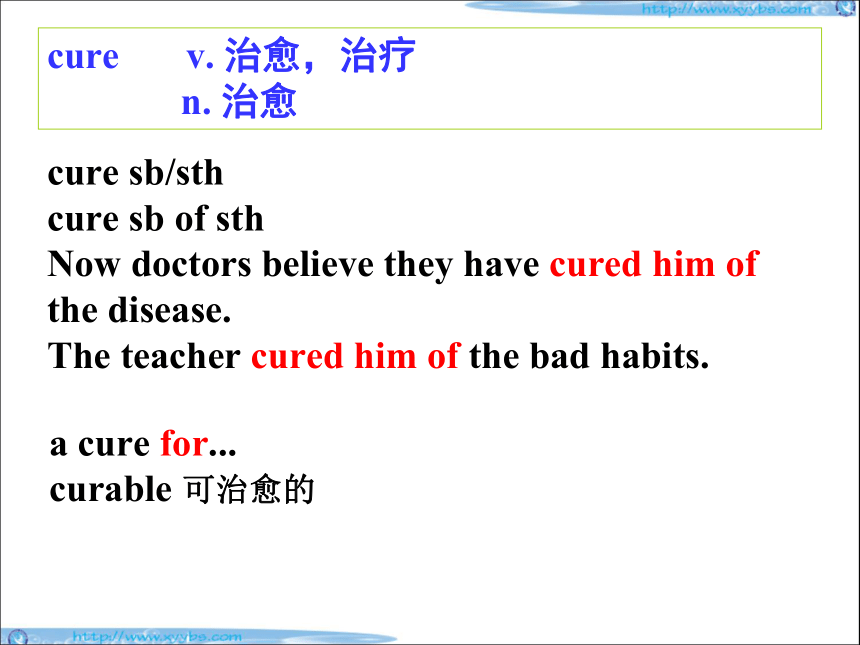 http://www.xyybs.com

cure v. 治愈，治疗
n. 治愈

cure sb/sth
cure sb of sth
Now doctors believe they have cured him of the disease.
The teacher cured him of the bad habits.

a cure for...
curable 可治愈的

http://www.xyybs.com